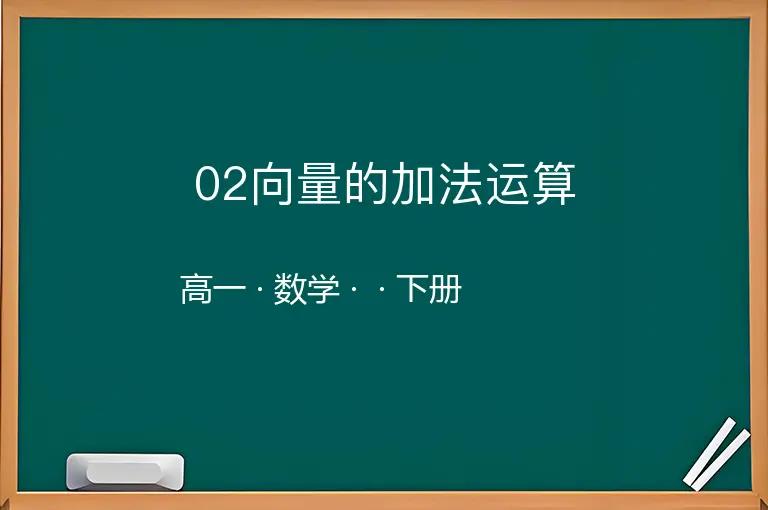 02向量的加法运算

高一 · 数学 · · 下册